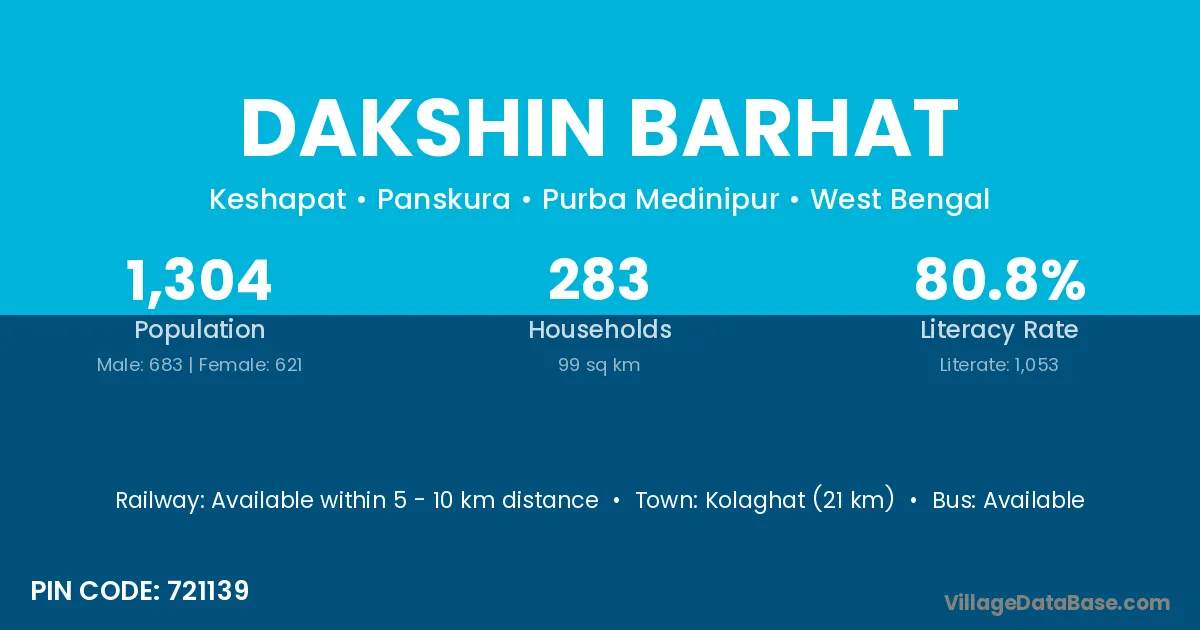 DAKSHIN BARHAT

Keshapat • Panskura • Purba Medinipur • West Bengal

1,304
Population
Male: 683 | Female: 621

283
Households
99 sq km

80.8%
Literacy Rate
Literate: 1,053

Railway: Available within 5 - 10 km distance • Town: Kolaghat (21 km) • Bus: Available

PIN CODE: 721139

VillageDataBase.com